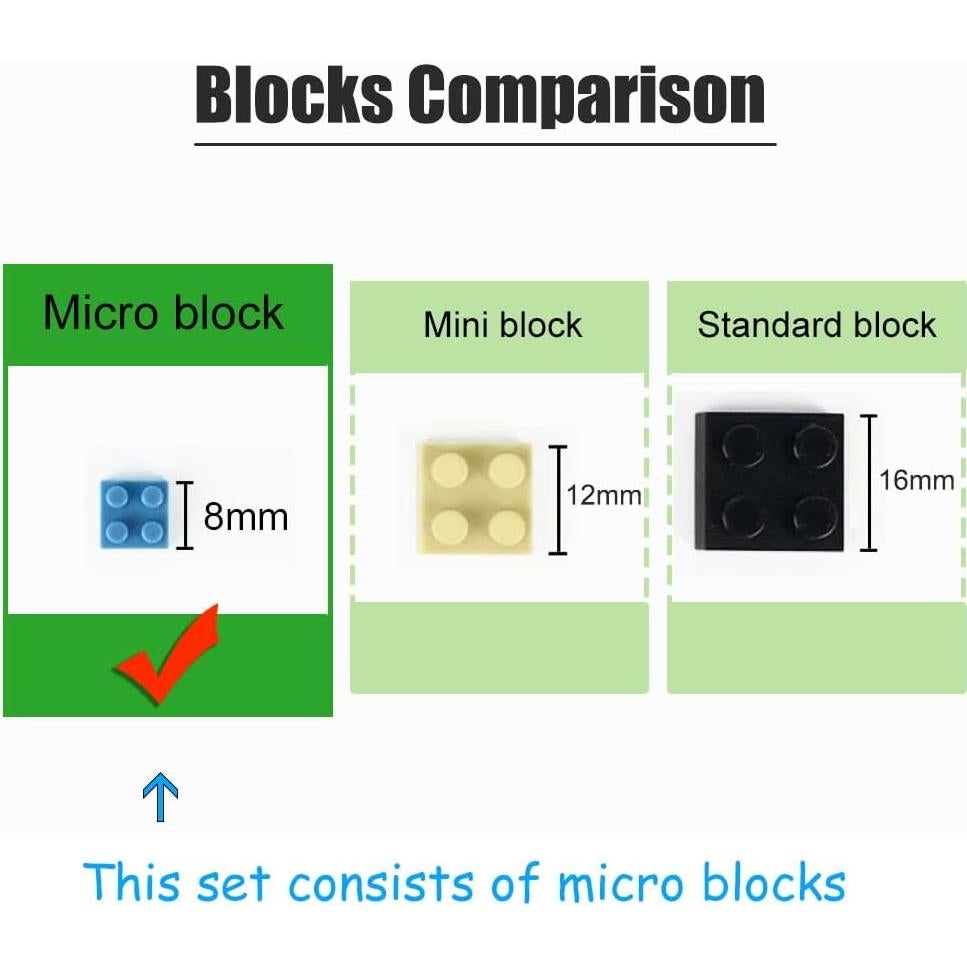 Blocks Comparison

Micro block

8mm

Mini block

12mm

Standard block

16mm

This set consists of micro blocks